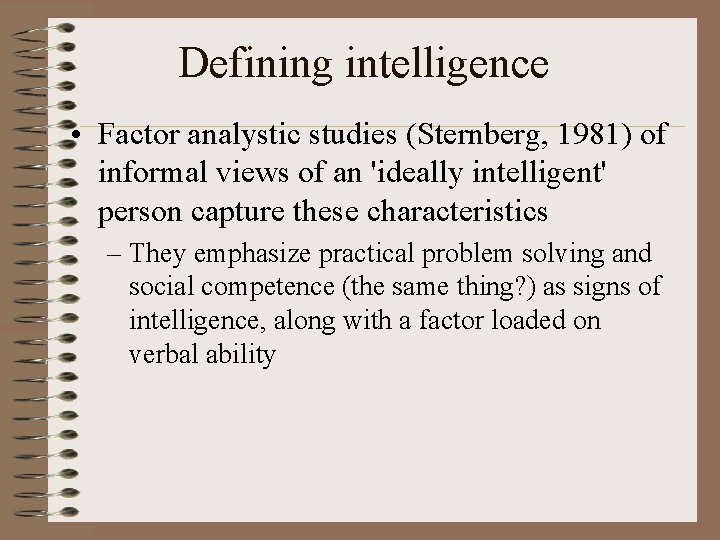 Defining intelligence

• Factor analystic studies (Sternberg, 1981) of informal views of an 'ideally intelligent' person capture these characteristics

– They emphasize practical problem solving and social competence (the same thing?) as signs of intelligence, along with a factor loaded on verbal ability